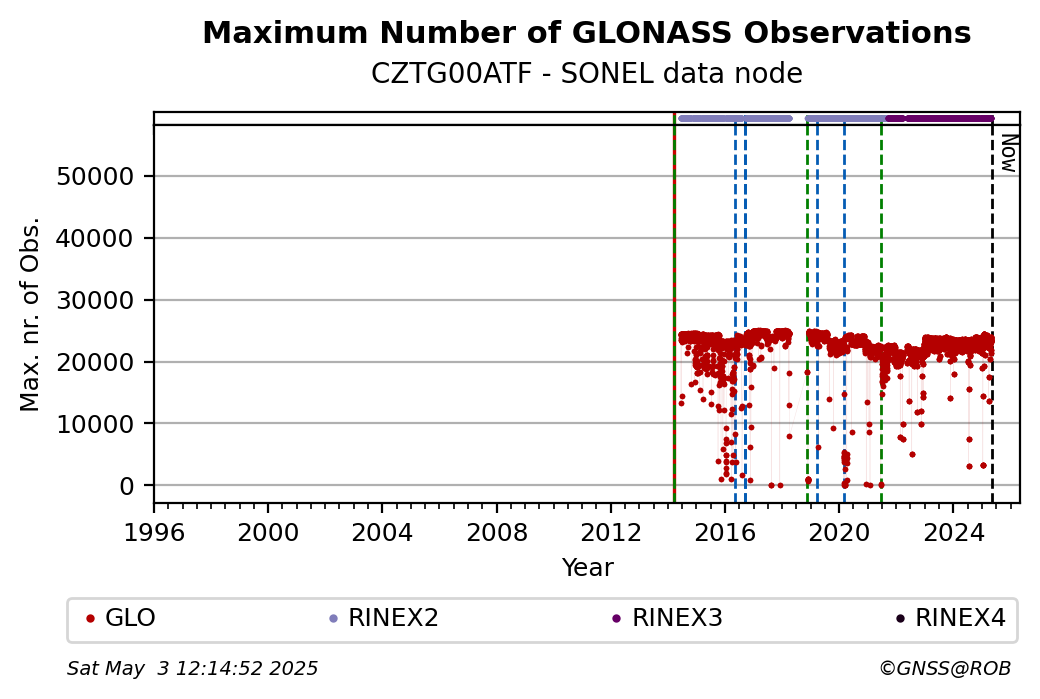 Maximum Number of GLONASS Observations
CZTG00ATF - SONEL data node

Max. nr. of Obs.

50000
40000
30000
20000
10000
0

Now

1996 2000 2004 2008 2012 2016 2020 2024
Year

GLO RINEX2 RINEX3 RINEX4

Sat May 3 12:14:52 2025
©GNSS@ROB